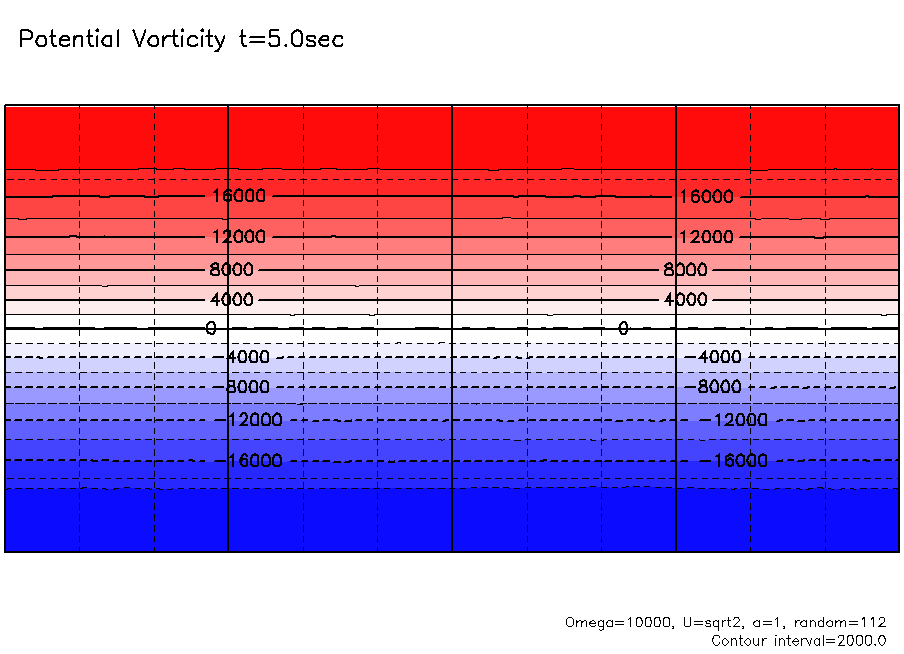 Potential Vorticity t=5.0sec

16000
16000
12000
12000
8000
8000
4000
4000
0
0
-4000
-4000
-8000
-8000
-12000
-12000
-16000
-16000

Omega=10000, U=sqrt2, a=1, random=112
Contour interval=2000.0